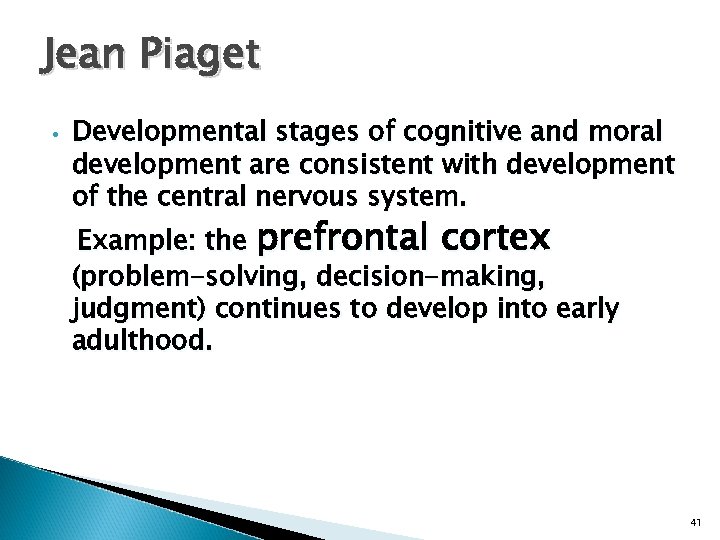 Jean Piaget

• Developmental stages of cognitive and moral development are consistent with development of the central nervous system.

Example: the prefrontal cortex (problem-solving, decision-making, judgment) continues to develop into early adulthood.

41